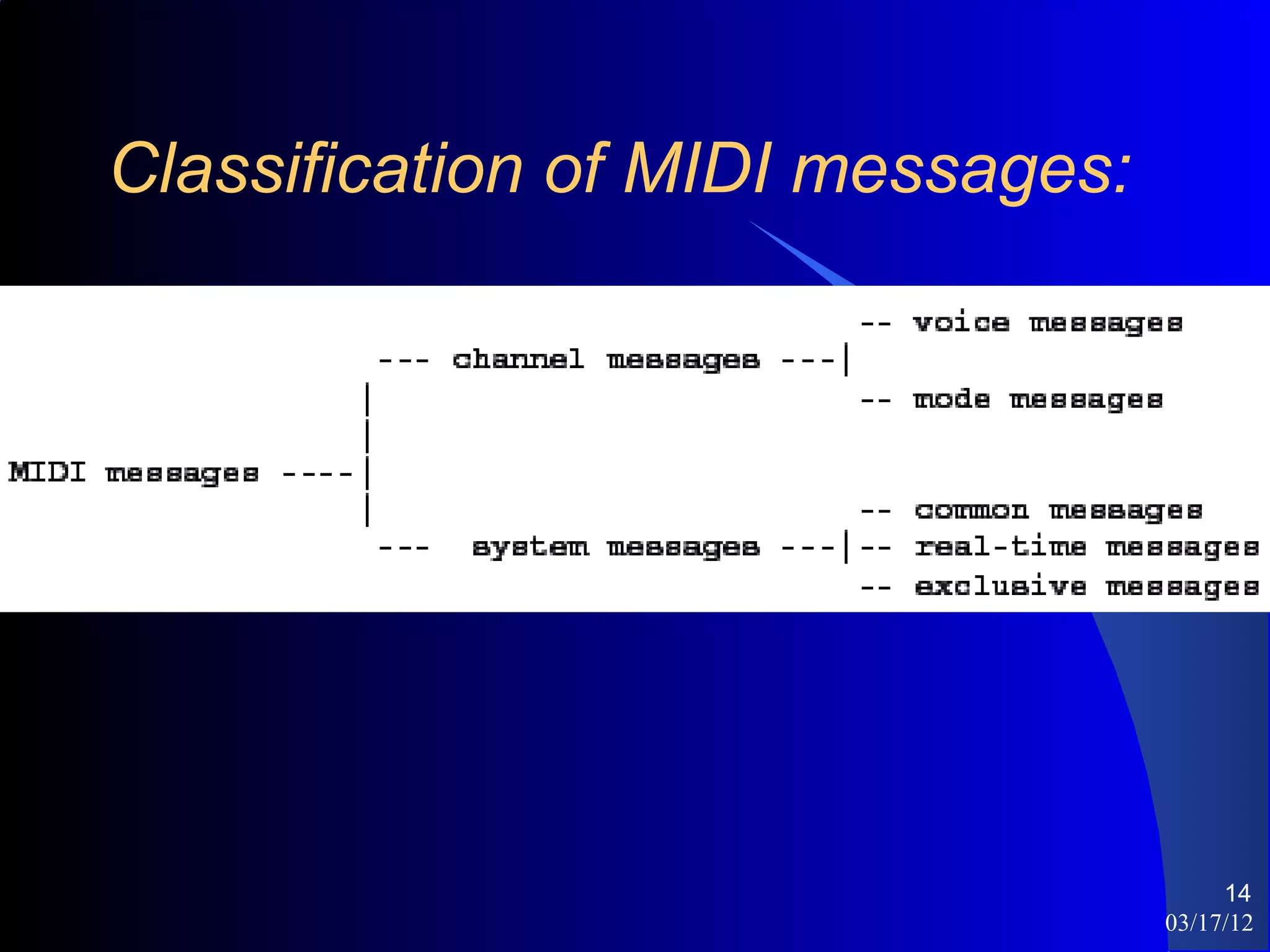 Classification of MIDI messages:

-- voice messages
--- channel messages ---|
-- mode messages
MIDI messages ----|
-- common messages
--- system messages ---|-- real-time messages
-- exclusive messages

14
03/17/12